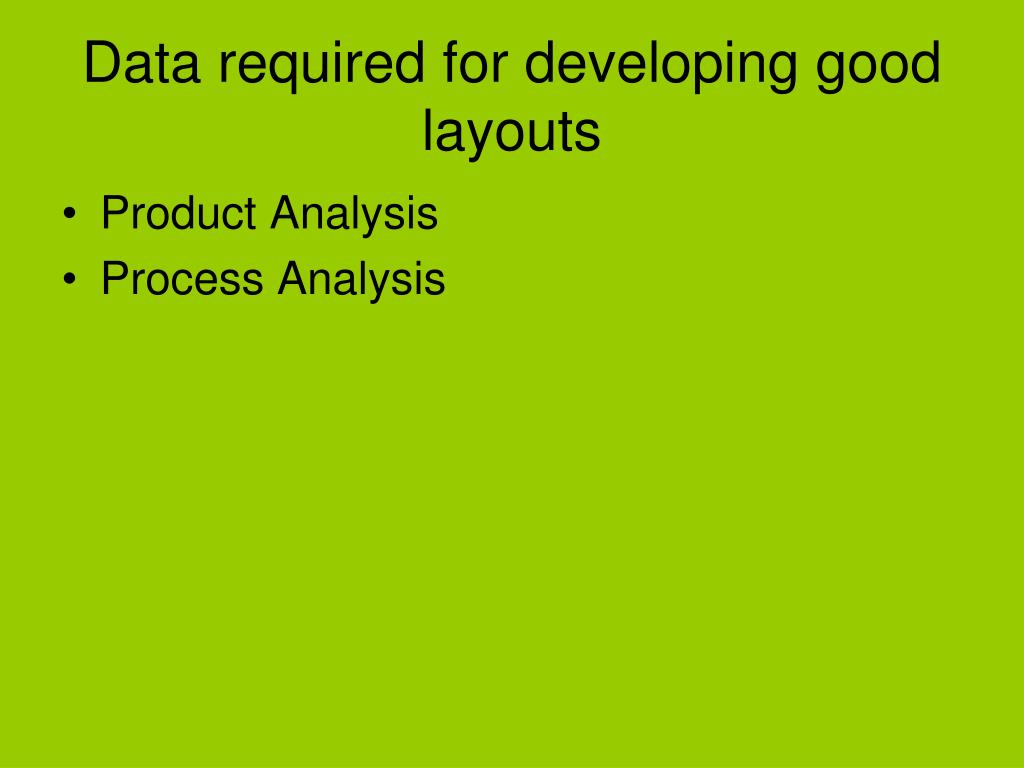 Data required for developing good layouts

• Product Analysis
• Process Analysis